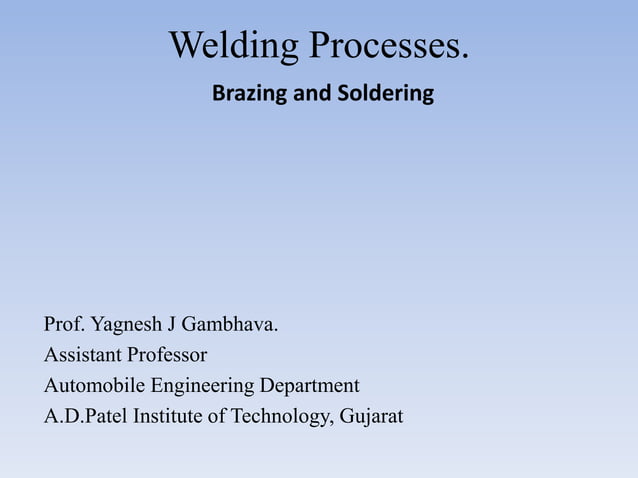 Welding Processes.

Brazing and Soldering

Prof. Yagnesh J Gambhava.
Assistant Professor
Automobile Engineering Department
A.D.Patel Institute of Technology, Gujarat